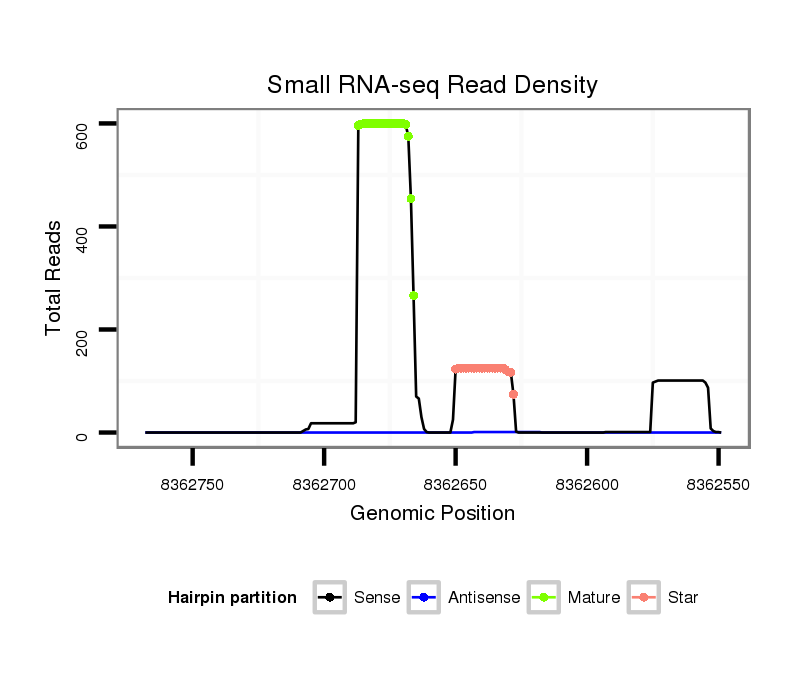 Small RNA-seq Read Density

Total Reads

600
400
200
0

8362750
8362700
8362650
8362600
8362550

Genomic Position

Hairpin partition
Sense
Antisense
Mature
Star